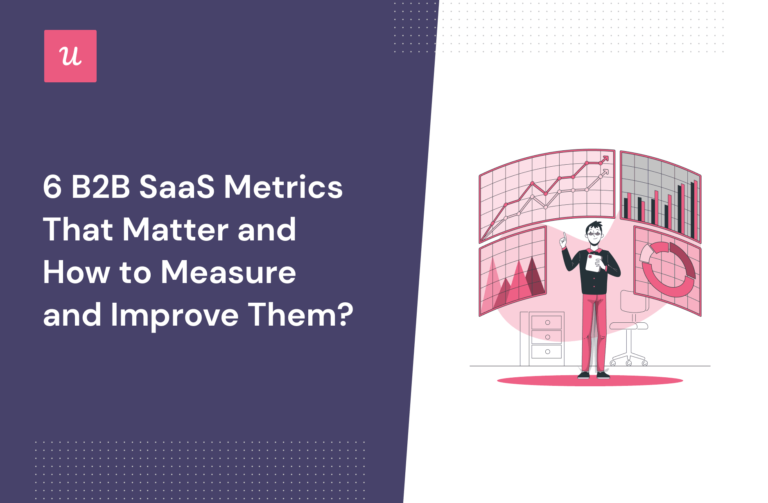 u

6 B2B SaaS Metrics That Matter and How to Measure and Improve Them?